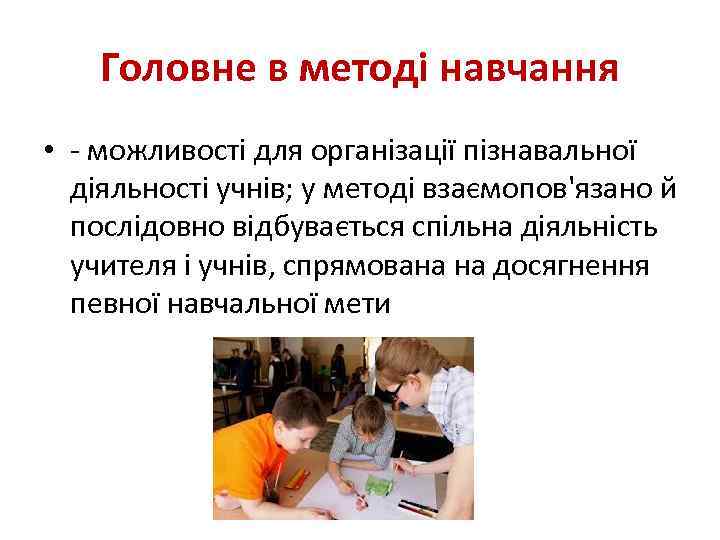 Головне в методі навчання

• - можливості для організації пізнавальної діяльності учнів; у методі взаємопов'язано й послідовно відбувається спільна діяльність учителя і учнів, спрямована на досягнення певної навчальної мети